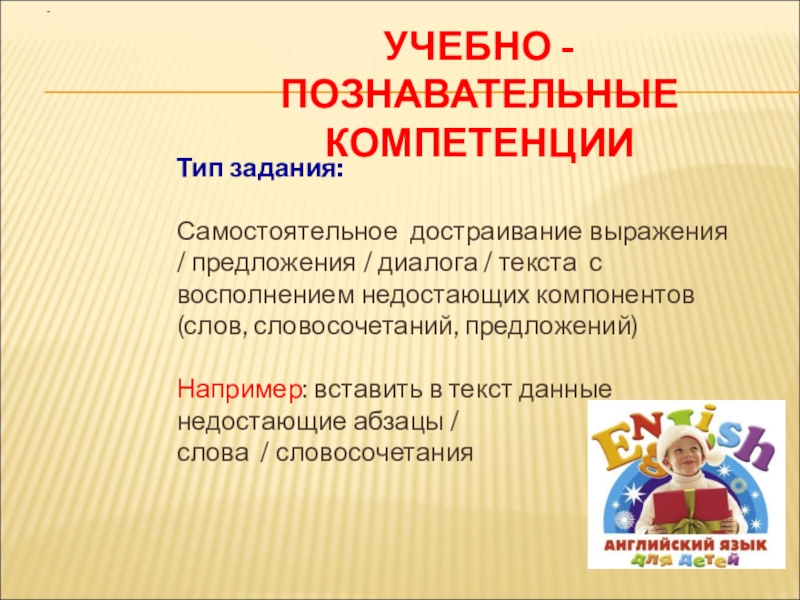 -

УЧЕБНО - ПОЗНАВАТЕЛЬНЫЕ КОМПЕТЕНЦИИ

Тип задания:

Самостоятельное достраивание выражения / предложения / диалога / текста с восполнением недостающих компонентов (слов, словосочетаний, предложений)

Например: вставить в текст данные недостающие абзацы / слова / словосочетания

English

АНГЛИЙСКИЙ ЯЗЫК
ДЛЯ ДЕТЕЙ